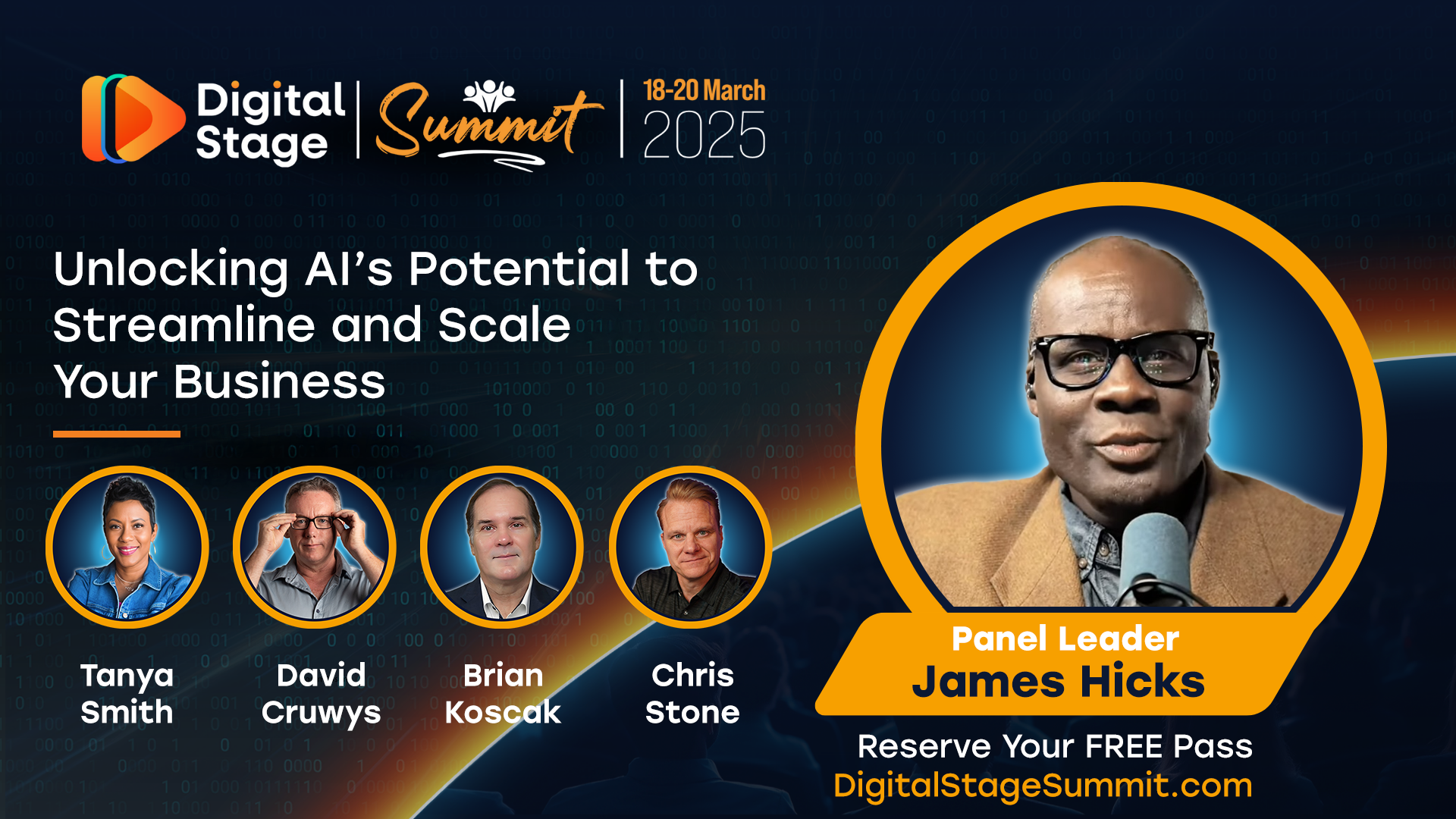 Digital Stage Summit 18-20 March 2025

Unlocking AI's Potential to Streamline and Scale Your Business

Tanya Smith

David Cruwys

Brian Koscak

Chris Stone

Panel Leader
James Hicks

Reserve Your FREE Pass
DigitalStageSummit.com